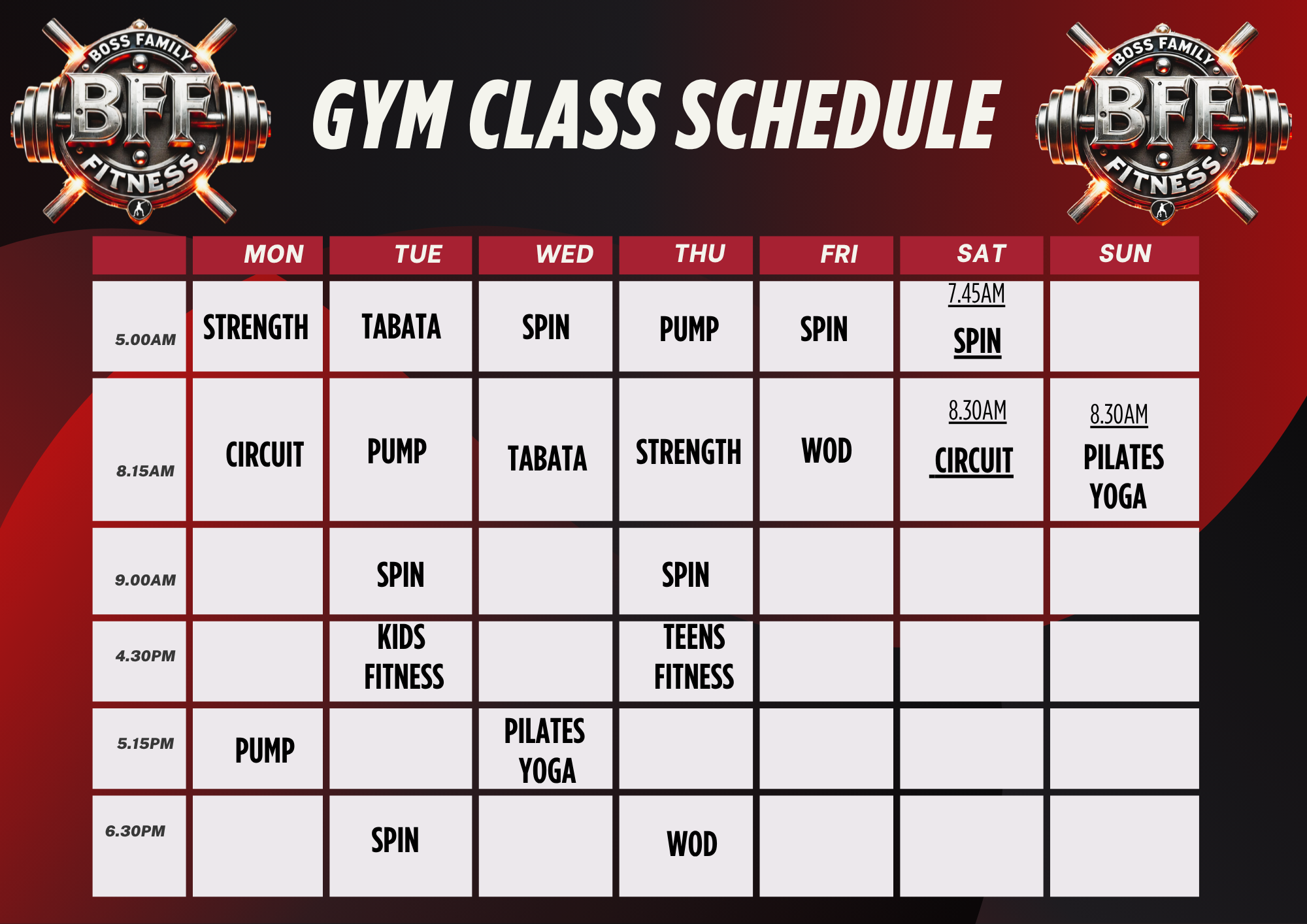 BOSS FAMILY BFF FITNESS

GYM CLASS SCHEDULE

BOSS FAMILY BFF FITNESS

| | MON | TUE | WED | THU | FRI | SAT | SUN |
|---|---|---|---|---|---|---|---|
| 5.00AM | STRENGTH | TABATA | SPIN | PUMP | SPIN | 7.45AM SPIN | |
| 8.15AM | CIRCUIT | PUMP | TABATA | STRENGTH | WOD | 8.30AM CIRCUIT | 8.30AM PILATES YOGA |
| 9.00AM | | SPIN | | SPIN | | | |
| 4.30PM | | KIDS FITNESS | | TEENS FITNESS | | | |
| 5.15PM | PUMP | | PILATES YOGA | | | | |
| 6.30PM | | SPIN | | WOD | | | |